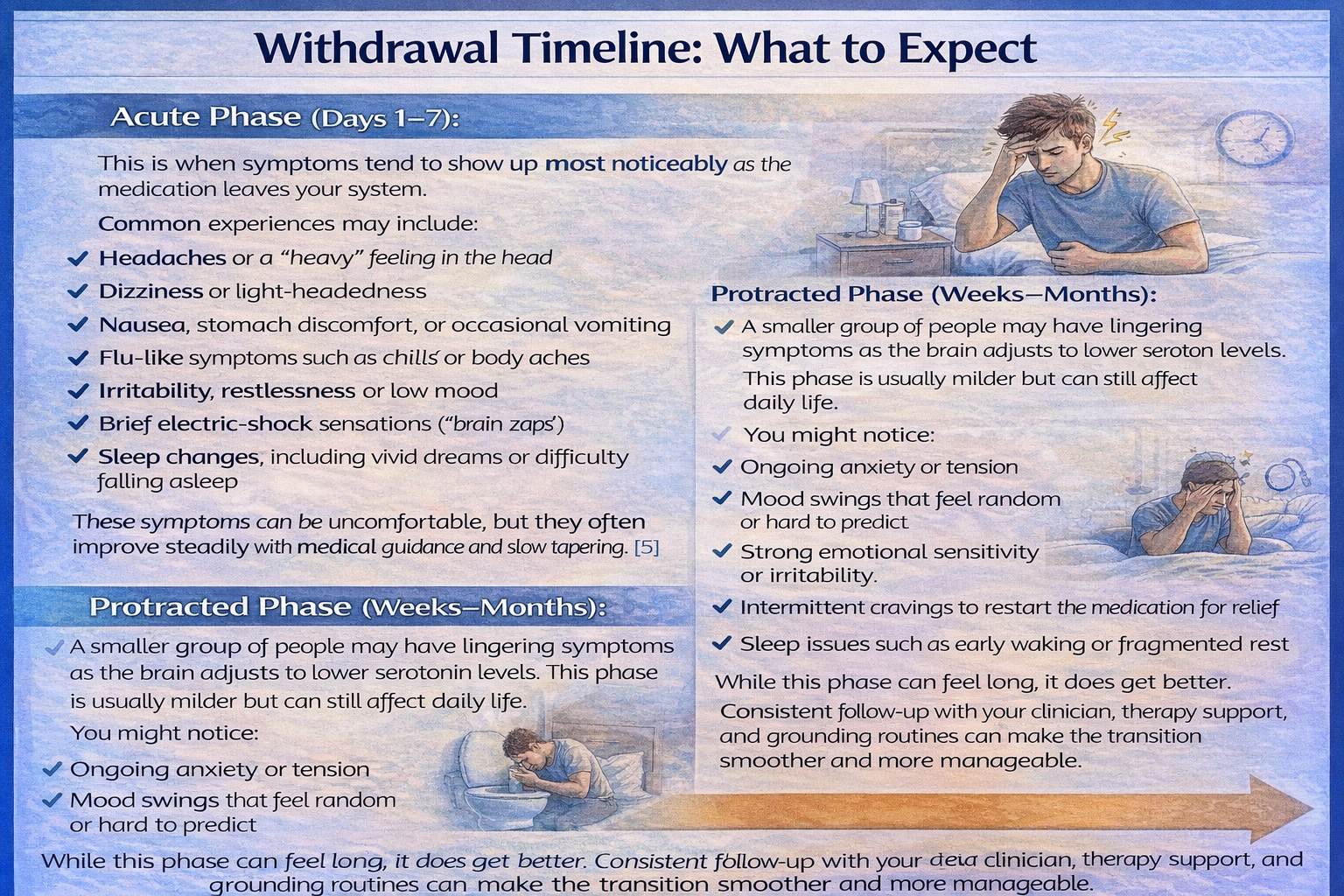 Withdrawal Timeline: What to Expect

Acute Phase (Days 1–7):

This is when symptoms tend to show up most noticeably as the medication leaves your system.

Common experiences may include:

✓ Headaches or a "heavy" feeling in the head
✓ Dizziness or light-headedness
✓ Nausea, stomach discomfort, or occasional vomiting
✓ Flu-like symptoms such as chills or body aches
✓ Irritability, restlessness or low mood
✓ Brief electric-shock sensations ("brain zaps")
✓ Sleep changes, including vivid dreams or difficulty falling asleep

These symptoms can be uncomfortable, but they often improve steadily with medical guidance and slow tapering. [5]

Protracted Phase (Weeks–Months):

✓ A smaller group of people may have lingering symptoms as the brain adjusts to lower serotonin levels. This phase is usually milder but can still affect daily life.

You might notice:

✓ Ongoing anxiety or tension
✓ Mood swings that feel random or hard to predict

Protracted Phase (Weeks–Months):

✓ A smaller group of people may have lingering symptoms as the brain adjusts to lower seroton levels.

This phase is usually milder but can still affect daily life.

✓ You might notice:

✓ Ongoing anxiety or tension
✓ Mood swings that feel random or hard to predict
✓ Strong emotional sensitivity or irritability.
✓ Intermittent cravings to restart the medication for relief
✓ Sleep issues such as early waking or fragmented rest

While this phase can feel long, it does get better.

Consistent follow-up with your clinician, therapy support, and grounding routines can make the transition smoother and more manageable.

While this phase can feel long, it does get better. Consistent follow-up with your deia clinician, therapy support, and grounding routines can make the transition smoother and more manageable.